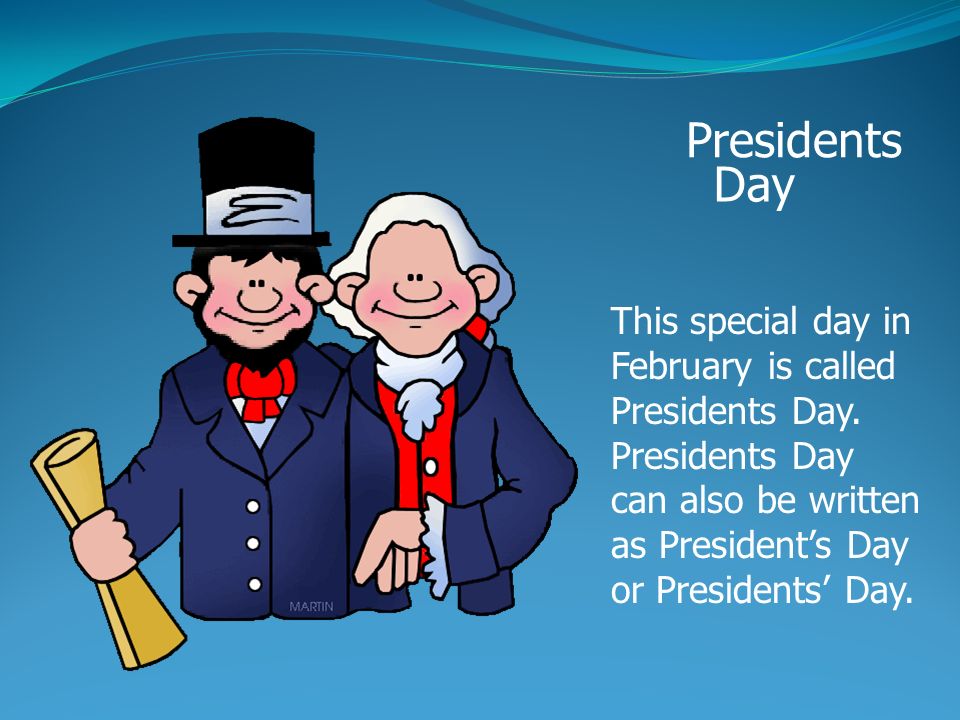 Presidents Day

This special day in February is called Presidents Day. Presidents Day can also be written as President’s Day or Presidents’ Day.

MARTIN